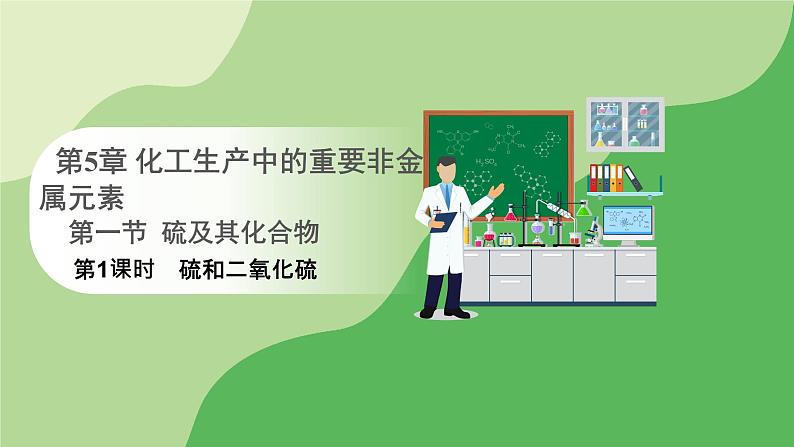 第5章 化工生产中的重要非金属元素

第一节 硫及其化合物

第1课时 硫和二氧化硫

$H_2SO_4$